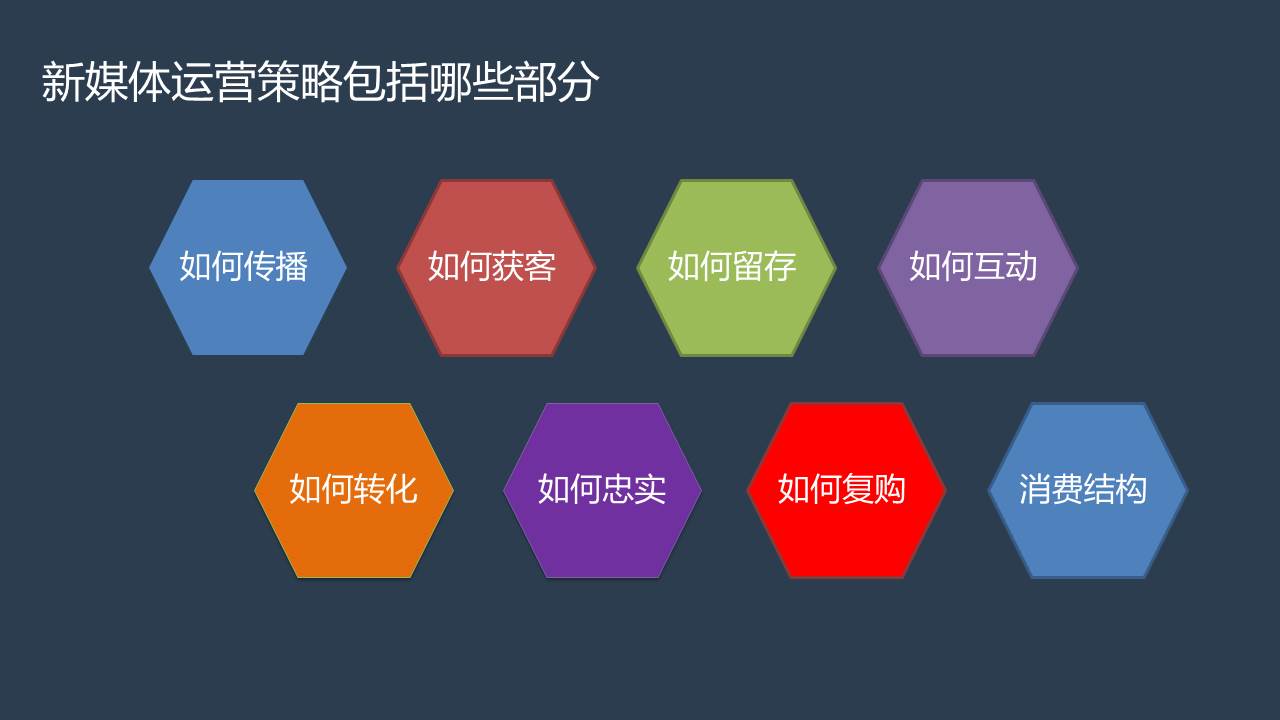 新媒体运营策略包括哪些部分

如何传播

如何获客

如何留存

如何互动

如何转化

如何忠实

如何复购

消费结构